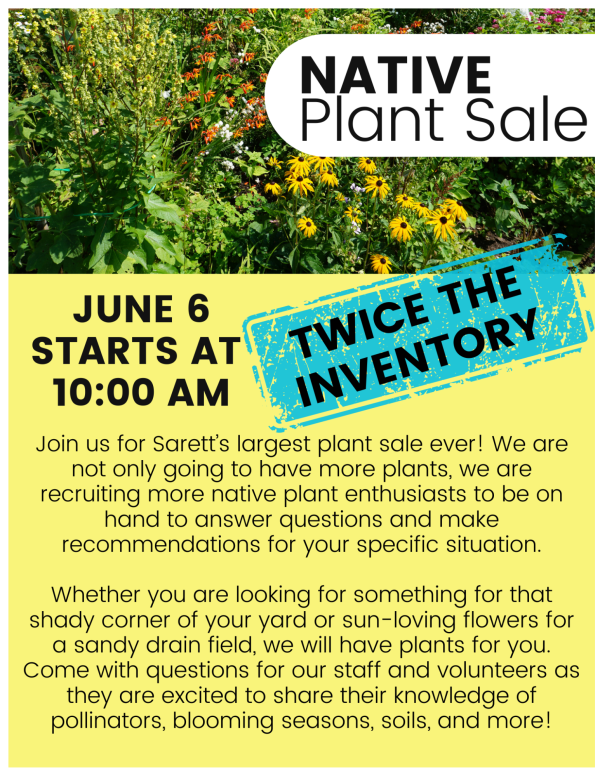 NATIVE
Plant Sale

JUNE 6
STARTS AT
10:00 AM

TWICE THE INVENTORY

Join us for Sarett's largest plant sale ever! We are not only going to have more plants, we are recruiting more native plant enthusiasts to be on hand to answer questions and make recommendations for your specific situation.

Whether you are looking for something for that shady corner of your yard or sun-loving flowers for a sandy drain field, we will have plants for you. Come with questions for our staff and volunteers as they are excited to share their knowledge of pollinators, blooming seasons, soils, and more!